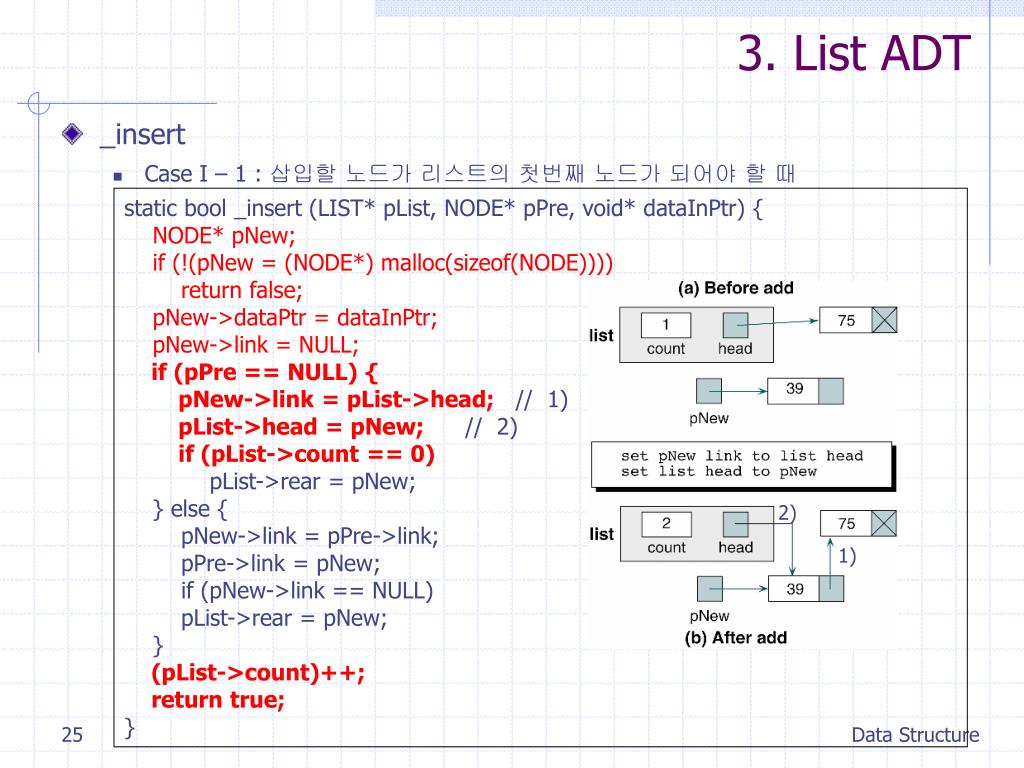 3. List ADT

_insert

Case I – 1 : 삽입할 노드가 리스트의 첫번째 노드가 되어야 할 때

static bool _insert (LIST* pList, NODE* pPre, void* dataInPtr) {
NODE* pNew;
if (!(pNew = (NODE*) malloc(sizeof(NODE))))
return false;
pNew->dataPtr = dataInPtr;
pNew->link = NULL;
if (pPre == NULL) {
pNew->link = pList->head; // 1)
pList->head = pNew; // 2)
if (pList->count == 0)
pList->rear = pNew;
} else {
pNew->link = pPre->link;
pPre->link = pNew;
if (pNew->link == NULL)
pList->rear = pNew;
}
(pList->count)++;
return true;
}

(a) Before add

list

1

count

head

75

39

pNew

set pNew link to list head
set list head to pNew

list

2

count

head

2)

75

1)

39

pNew

(b) After add

25

Data Structure